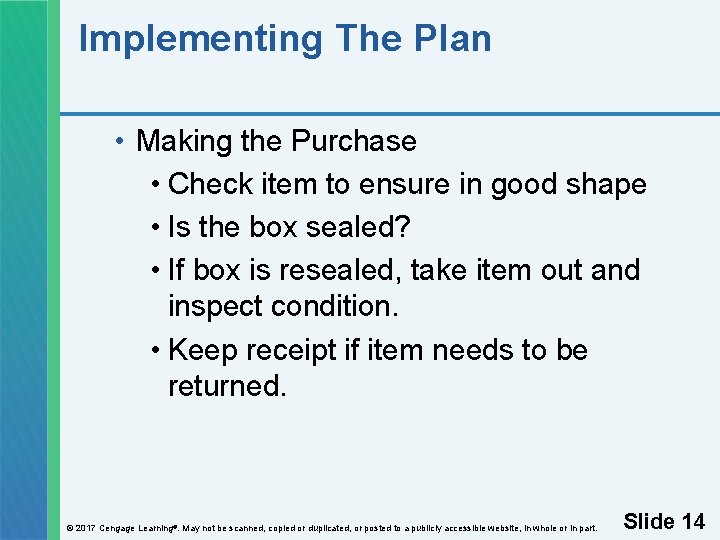 Implementing The Plan

• Making the Purchase
  • Check item to ensure in good shape
  • Is the box sealed?
  • If box is resealed, take item out and inspect condition.
  • Keep receipt if item needs to be returned.

© 2017 Cengage Learning®. May not be scanned, copied or duplicated, or posted to a publicly accessible website, in whole or in part.

Slide 14